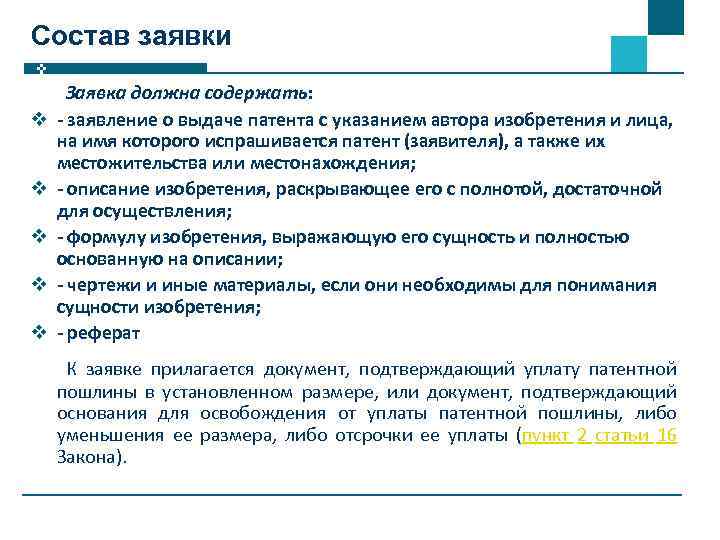 Состав заявки

Заявка должна содержать:

❖ - заявление о выдаче патента с указанием автора изобретения и лица, на имя которого испрашивается патент (заявителя), а также их местожительства или местонахождения;
❖ - описание изобретения, раскрывающее его с полнотой, достаточной для осуществления;
❖ - формулу изобретения, выражающую его сущность и полностью основанную на описании;
❖ - чертежи и иные материалы, если они необходимы для понимания сущности изобретения;
❖ - реферат

К заявке прилагается документ, подтверждающий уплату патентной пошлины в установленном размере, или документ, подтверждающий основания для освобождения от уплаты патентной пошлины, либо уменьшения ее размера, либо отсрочки ее уплаты (пункт 2 статьи 16 Закона).